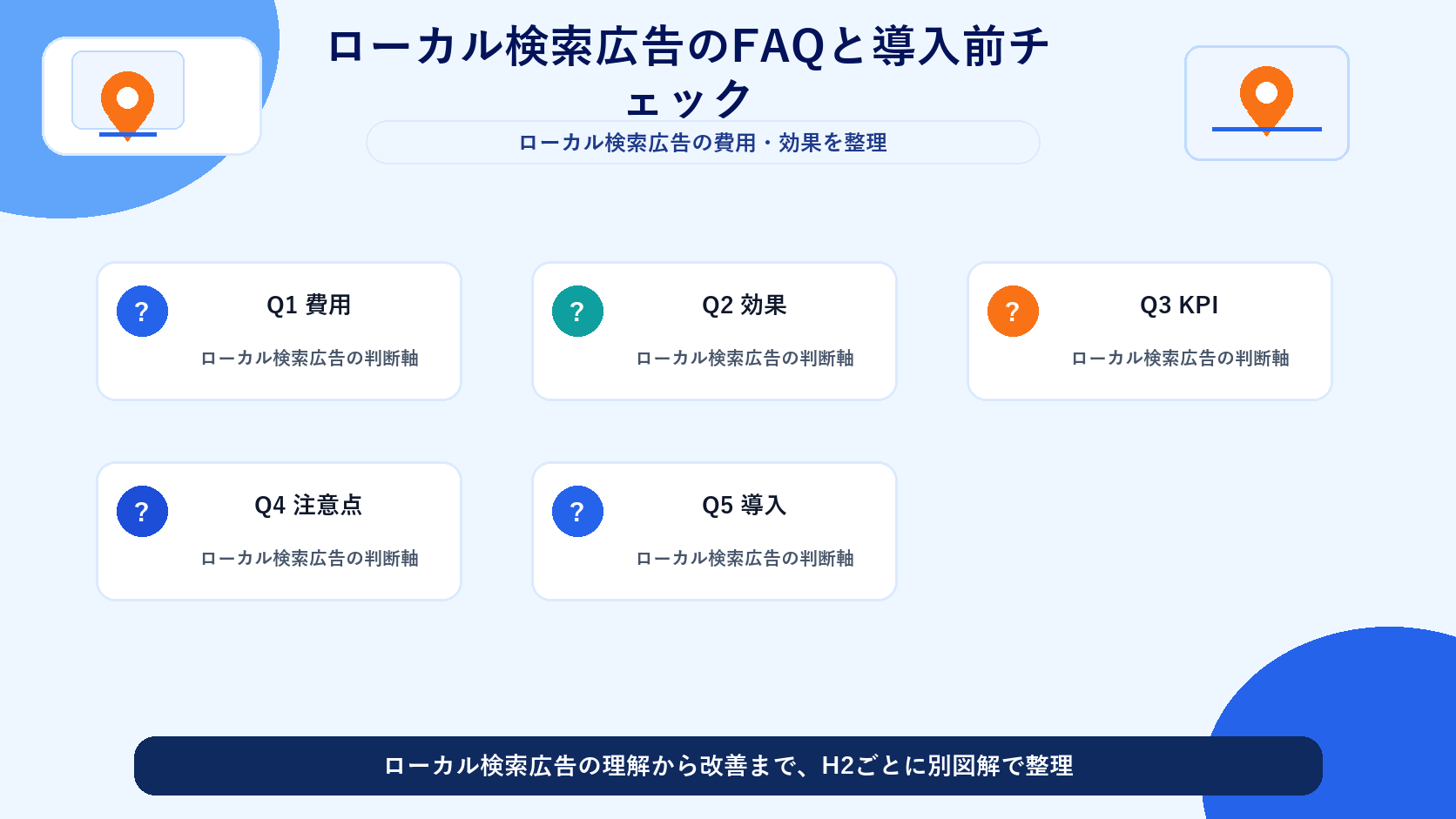 ローカル検索広告のFAQと導入前チェック

ローカル検索広告の費用・効果を整理

?

Q1 費用

ローカル検索広告の判断軸

?

Q2 効果

ローカル検索広告の判断軸

?

Q3 KPI

ローカル検索広告の判断軸

?

Q4 注意点

ローカル検索広告の判断軸

?

Q5 導入

ローカル検索広告の判断軸

ローカル検索広告の理解から改善まで、H2ごとに別図解で整理